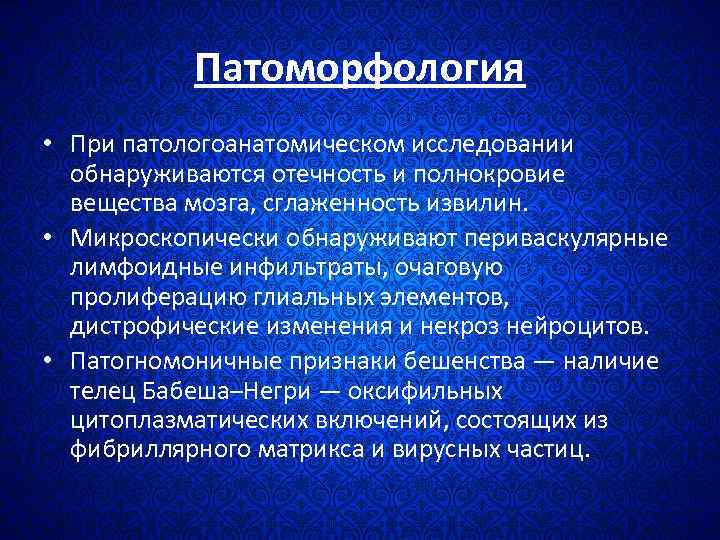 Патоморфология

• При патологоанатомическом исследовании обнаруживаются отечность и полнокровие вещества мозга, сглаженность извилин.

• Микроскопически обнаруживают периваскулярные лимфоидные инфильтраты, очаговую пролиферацию глиальных элементов, дистрофические изменения и некроз нейроцитов.

• Патогномоничные признаки бешенства — наличие телец Бабеша–Негри — оксифильных цитоплазматических включений, состоящих из фибриллярного матрикса и вирусных частиц.